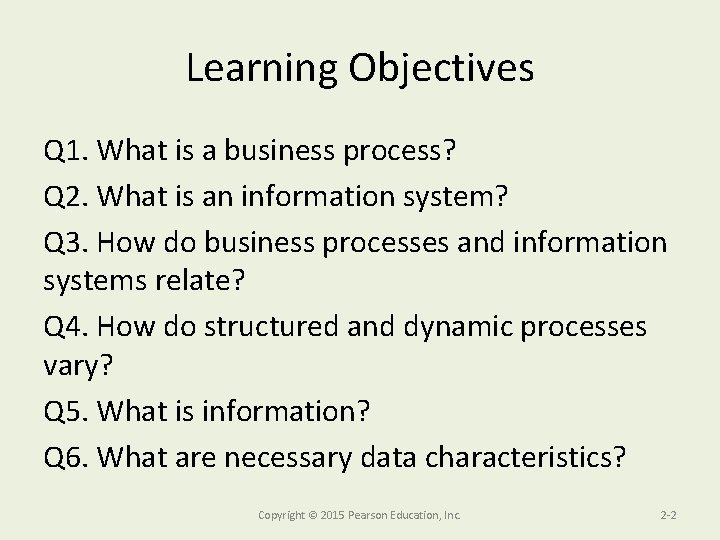 Learning Objectives

Q1. What is a business process?

Q2. What is an information system?

Q3. How do business processes and information systems relate?

Q4. How do structured and dynamic processes vary?

Q5. What is information?

Q6. What are necessary data characteristics?

Copyright © 2015 Pearson Education, Inc.

2-2